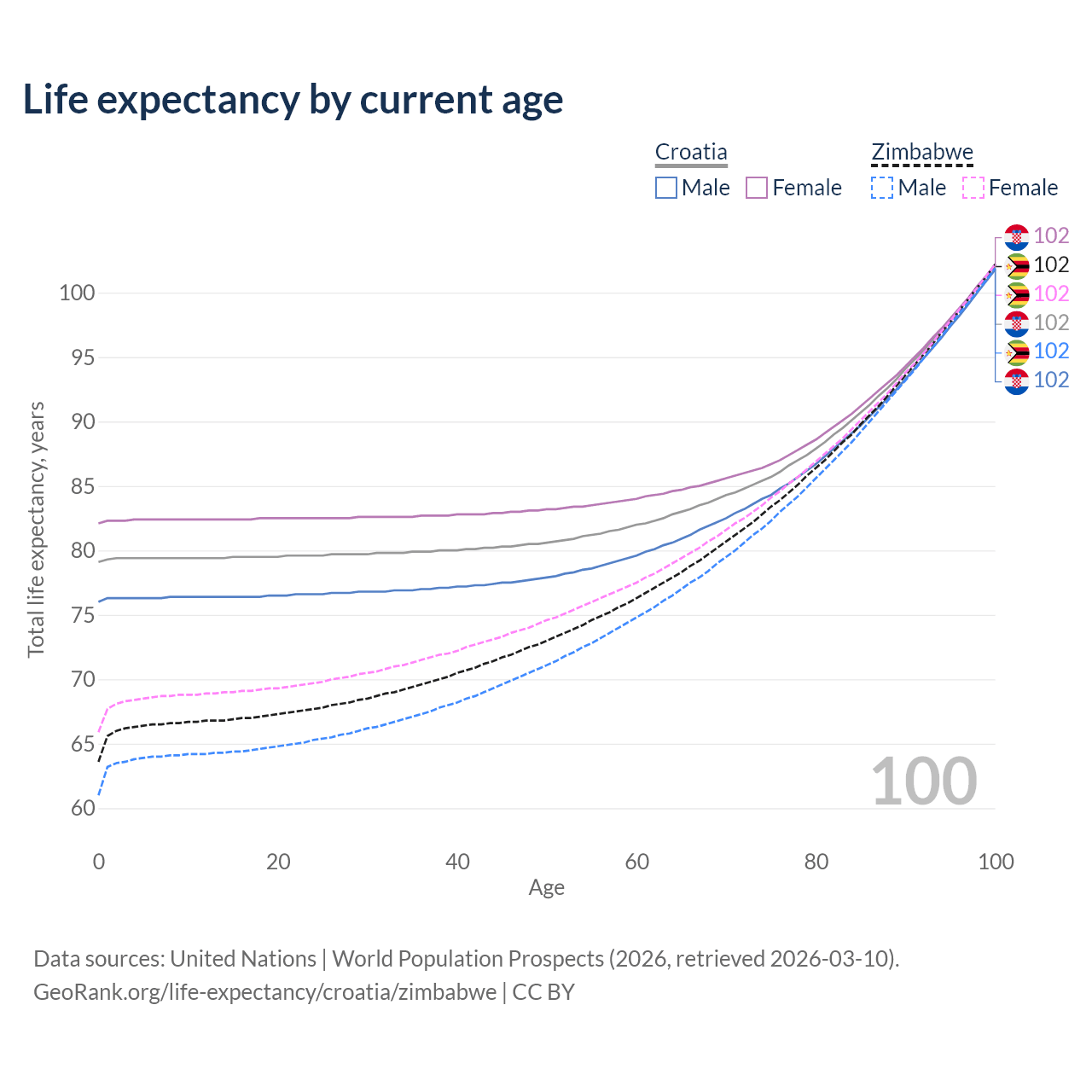 Life expectancy by current age

Croatia
Male Female

Zimbabwe
Male Female

102
102
102
102
102
102

Total life expectancy, years

100
95
90
85
80
75
70
65
60

100

0
20
40
60
80
100
Age

Data sources: United Nations | World Population Prospects (2026, retrieved 2026-03-10).
GeoRank.org/life-expectancy/croatia/zimbabwe | CC BY